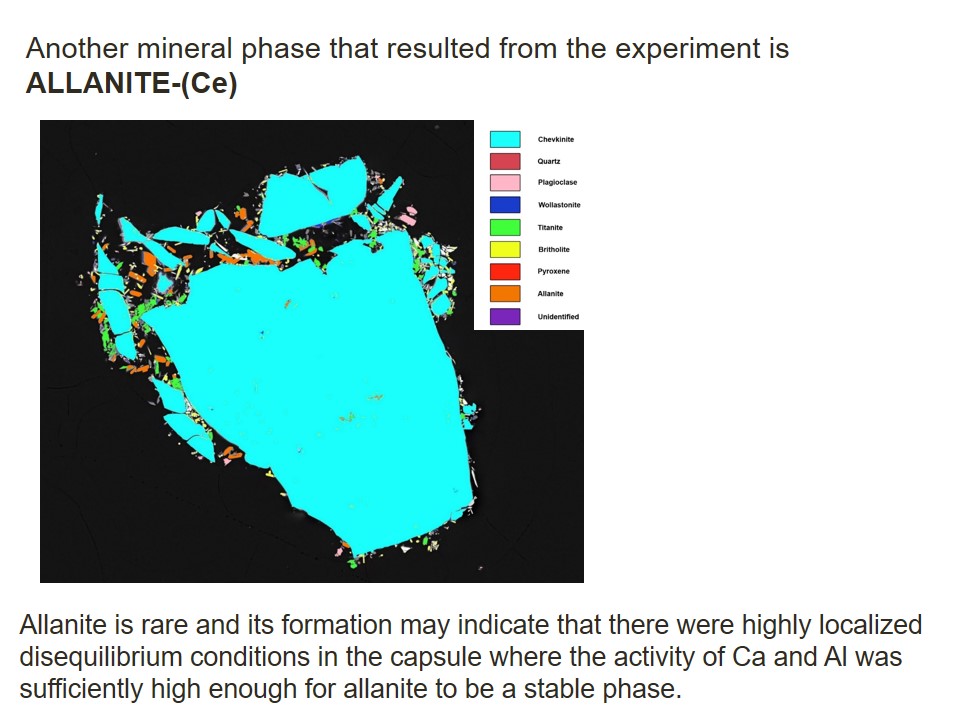 Another mineral phase that resulted from the experiment is **ALLANITE-(Ce)**

Chevkinite
Quartz
Plagioclase
Wollastonite
Titanite
Britholite
Pyroxene
Allanite
Unidentified

Allanite is rare and its formation may indicate that there were highly localized disequilibrium conditions in the capsule where the activity of Ca and Al was sufficiently high enough for allanite to be a stable phase.